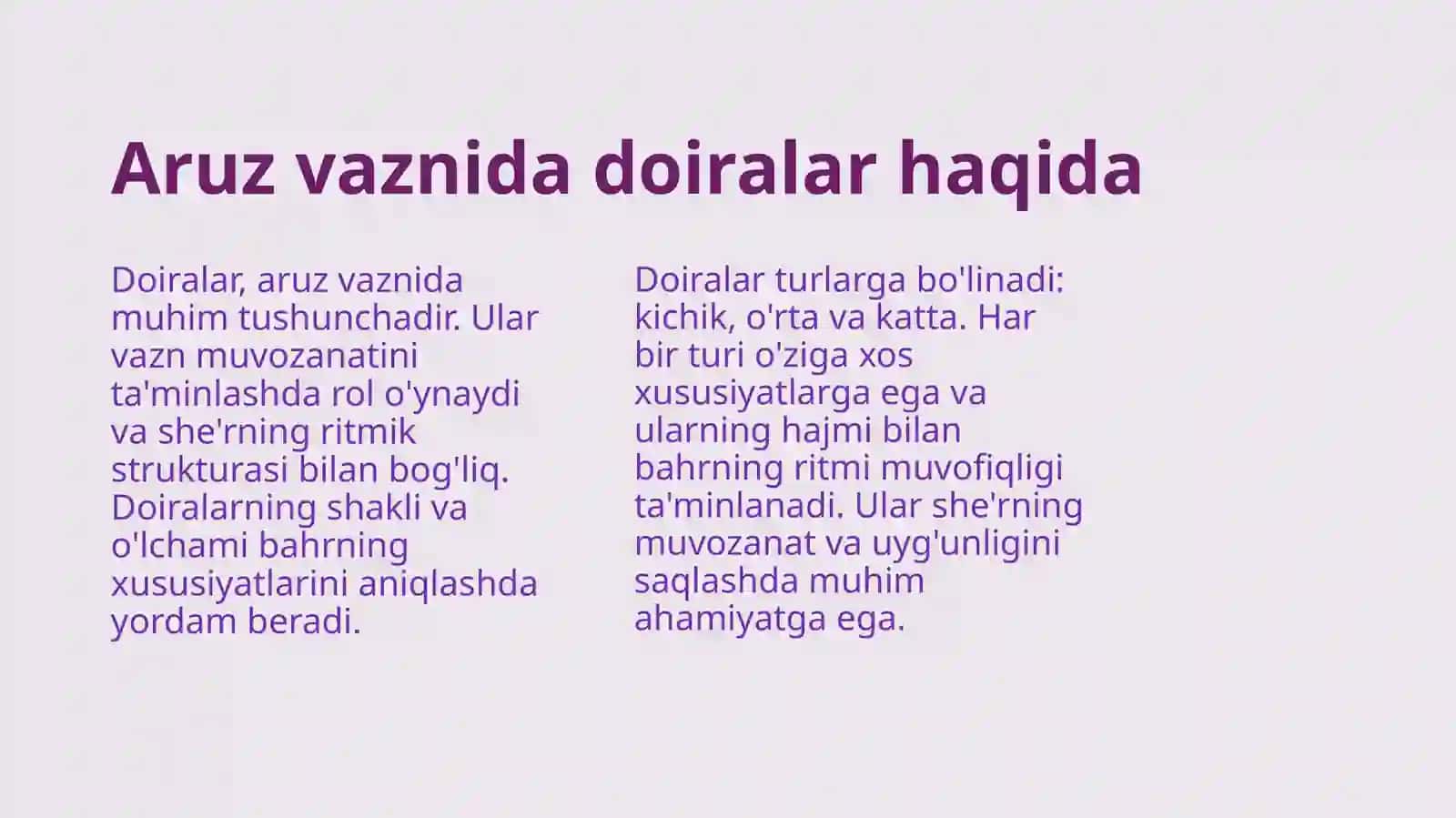 Aruz vaznida doiralar haqida

Doiralar, aruz vaznida muhim tushunchadir. Ular vazn muvozanatini ta'minlashda rol o'ynaydi va she'rning ritmik strukturasi bilan bog'liq. Doiralarning shakli va o'lchami bahrning xususiyatlarini aniqlashda yordam beradi.

Doiralar turlarga bo'linadi: kichik, o'rta va katta. Har bir turi o'ziga xos xususiyatlarga ega va ularning hajmi bilan bahrning ritmi muvofiqligi ta'minlanadi. Ular she'rning muvozanat va uyg'unligini saqlashda muhim ahamiyatga ega.